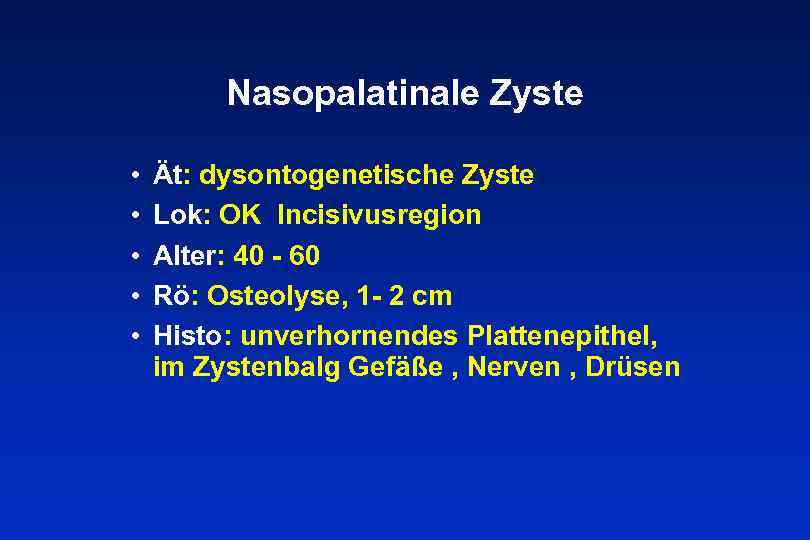 Nasopalatinale Zyste

• Ät: dysontogenetische Zyste
• Lok: OK Incisivusregion
• Alter: 40 - 60
• Rö: Osteolyse, 1- 2 cm
• Histo: unverhornendes Plattenepithel, im Zystenbalg Gefäße , Nerven , Drüsen